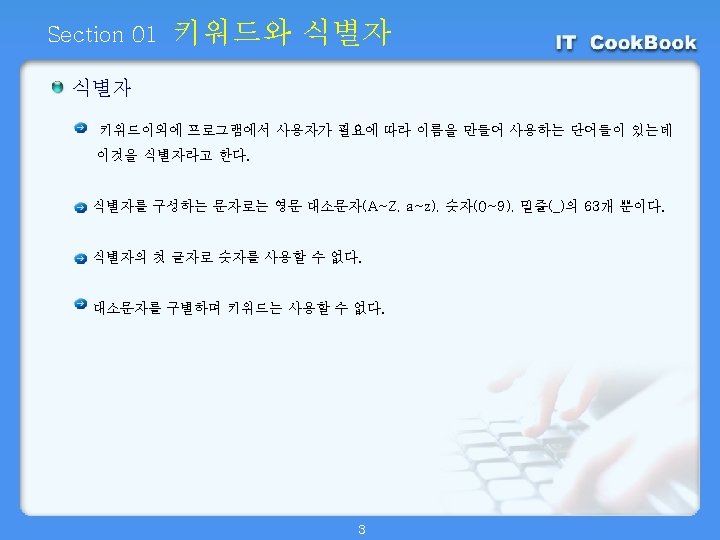 Section 01 키워드와 식별자

IT CookBook

식별자

키워드이외에 프로그램에서 사용자가 필요에 따라 이름을 만들어 사용하는 단어들이 있는데 이것을 식별자라고 한다.

식별자를 구성하는 문자로는 영문 대소문자(A~Z, a~z), 숫자(0~9), 밑줄(_)의 63개 뿐이다.

식별자의 첫 글자로 숫자를 사용할 수 없다.

대소문자를 구별하며 키워드는 사용할 수 없다.

3